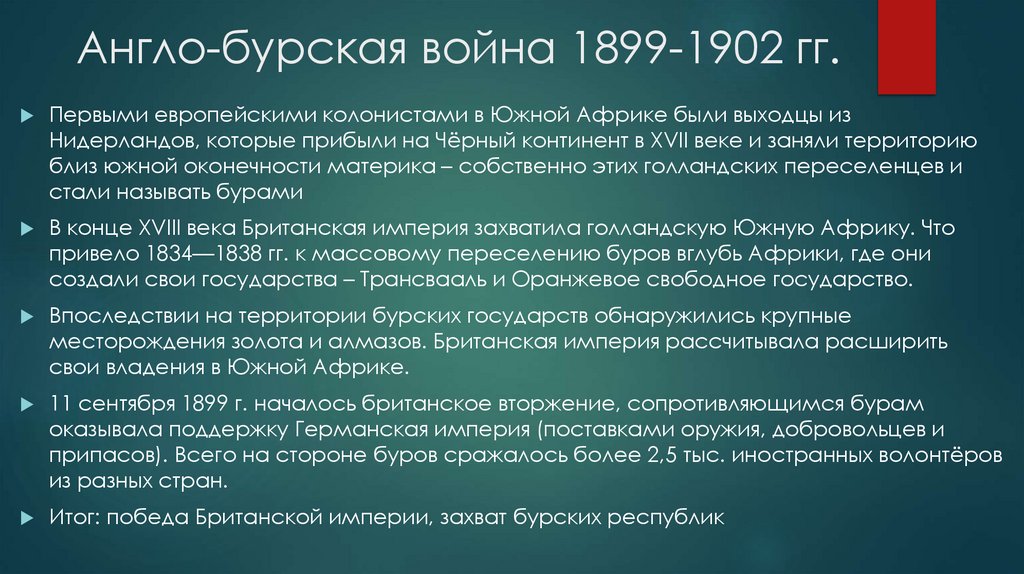 Англо-бурская война 1899-1902 гг.

Первыми европейскими колонистами в Южной Африке были выходцы из Нидерландов, которые прибыли на Чёрный континент в XVII веке и заняли территорию близ южной оконечности материка – собственно этих голландских переселенцев и стали называть бурами

В конце XVIII века Британская империя захватила голландскую Южную Африку. Что привело 1834—1838 гг. к массовому переселению буров вглубь Африки, где они создали свои государства – Трансвааль и Оранжевое свободное государство.

Впоследствии на территории бурских государств обнаружились крупные месторождения золота и алмазов. Британская империя рассчитывала расширить свои владения в Южной Африке.

11 сентября 1899 г. началось британское вторжение, сопротивляющимся бурам оказывала поддержку Германская империя (поставками оружия, добровольцев и припасов). Всего на стороне буров сражалось более 2,5 тыс. иностранных волонтёров из разных стран.

Итог: победа Британской империи, захват бурских республик